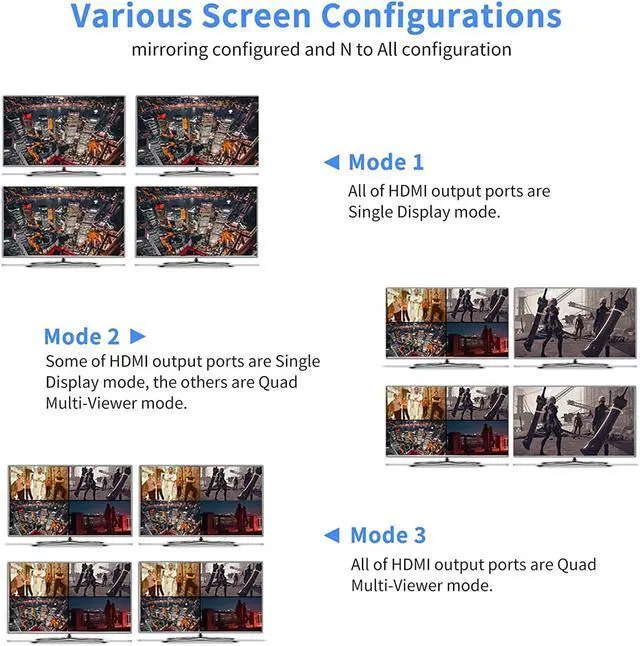 Various Screen Configurations
mirroring configured and N to All configuration

◄ Mode 1
All of HDMI output ports are Single Display mode.

Mode 2 ►
Some of HDMI output ports are Single Display mode, the others are Quad Multi-Viewer mode.

◄ Mode 3
All of HDMI output ports are Quad Multi-Viewer mode.